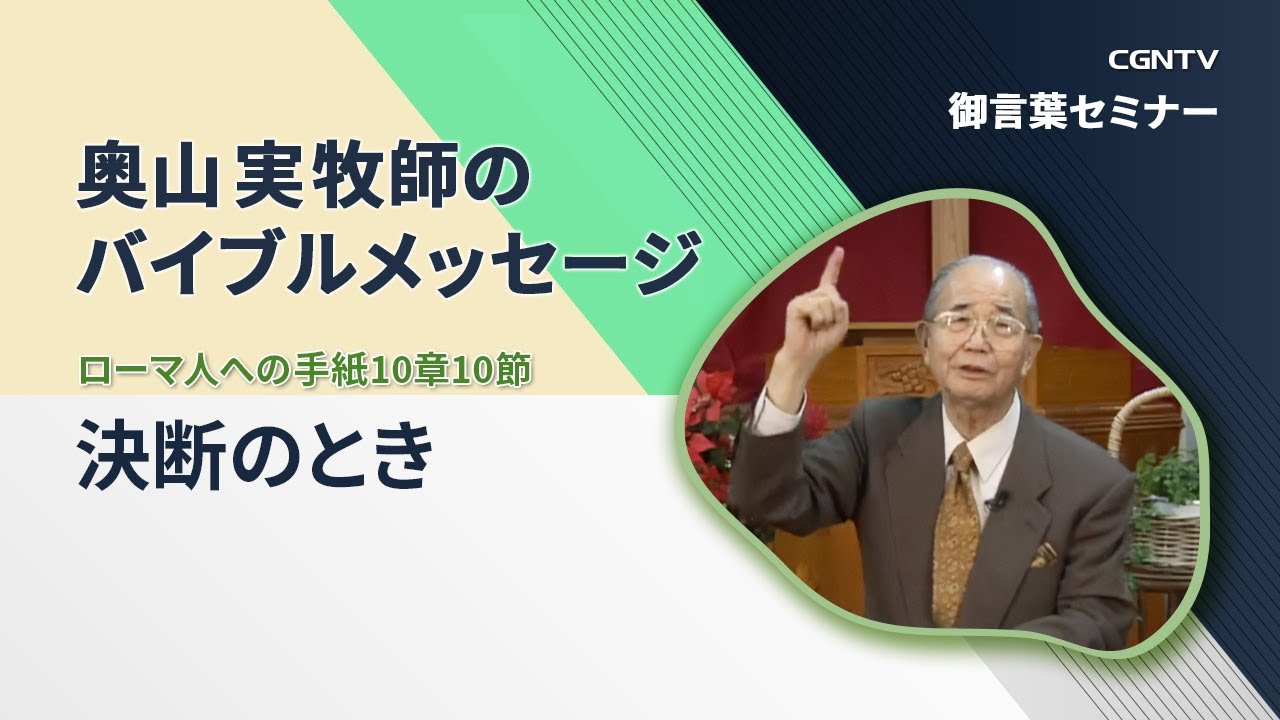 CGNTV
御言葉セミナー

奥山実牧師の
バイブルメッセージ

ローマ人への手紙10章10節

決断のとき